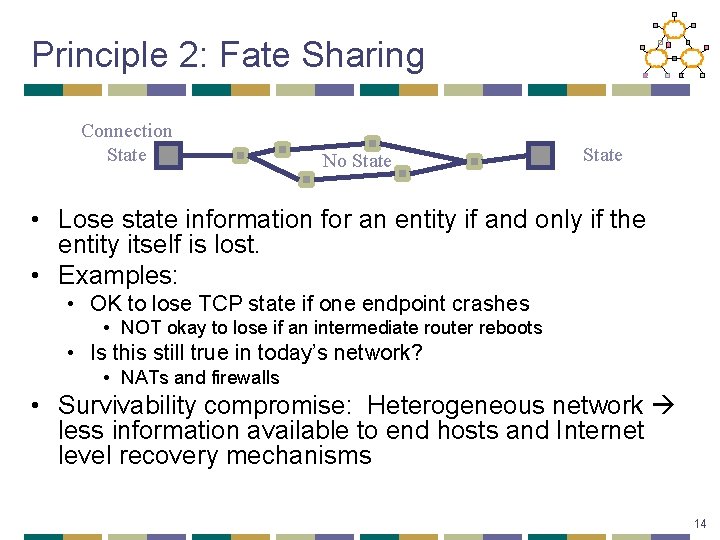 Principle 2: Fate Sharing

Connection State

No State

State

• Lose state information for an entity if and only if the entity itself is lost.
• Examples:
  • OK to lose TCP state if one endpoint crashes
    • NOT okay to lose if an intermediate router reboots
  • Is this still true in today's network?
    • NATs and firewalls
• Survivability compromise: Heterogeneous network → less information available to end hosts and Internet level recovery mechanisms

14